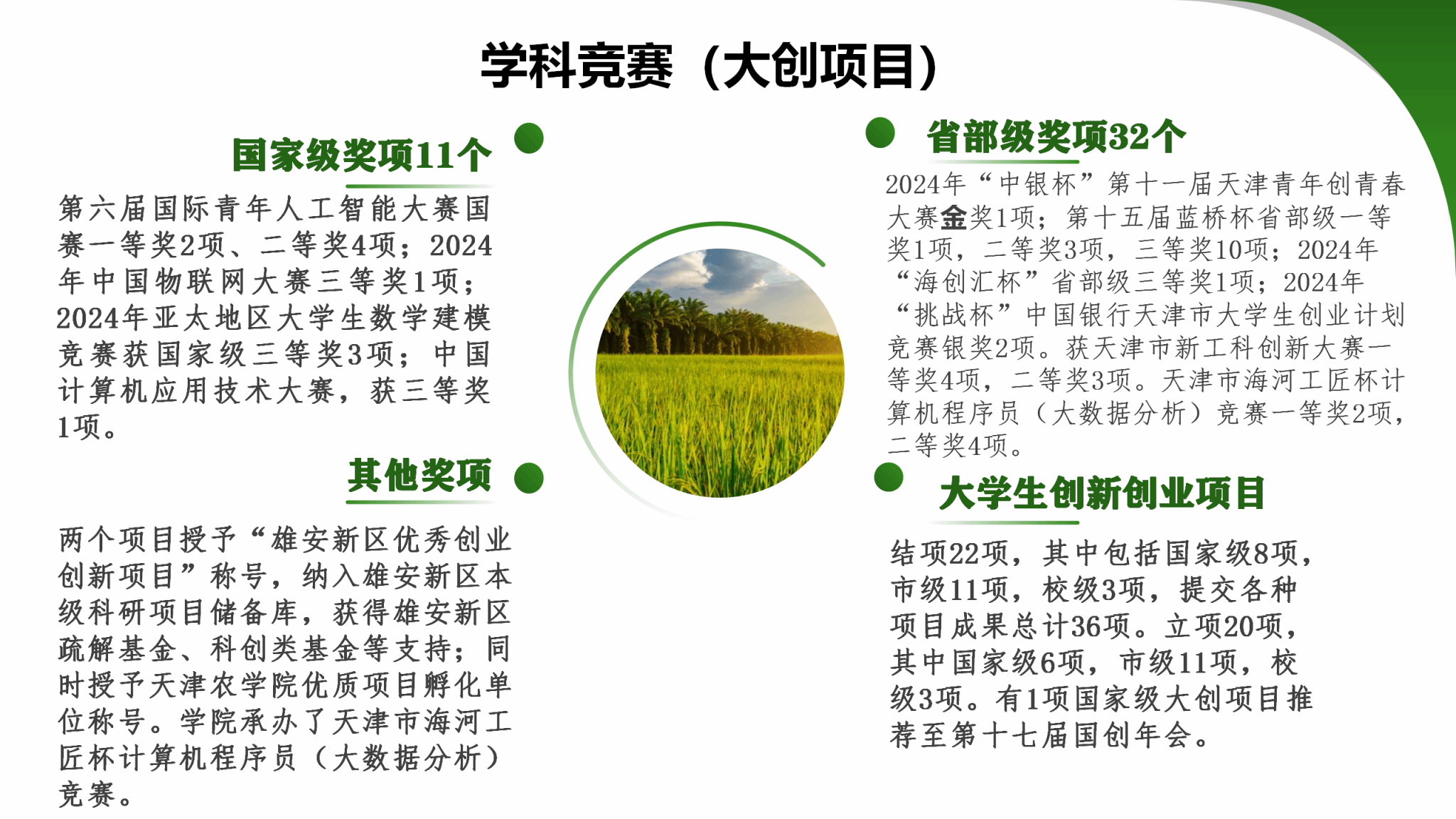 学科竞赛（大创项目）

国家级奖项11个

第六届国际青年人工智能大赛国赛一等奖2项、二等奖4项；2024年中国物联网大赛三等奖1项；2024年亚太地区大学生数学建模竞赛获国家级三等奖3项；中国计算机应用技术大赛，获三等奖1项。

其他奖项

两个项目授予“雄安新区优秀创业创新项目”称号，纳入雄安新区本级科研项目储备库，获得雄安新区疏解基金、科创类基金等支持；同时授予天津农学院优质项目孵化单位称号。学院承办了天津市海河工匠杯计算机程序员（大数据分析）竞赛。

省部级奖项32个

2024年“中银杯”第十一届天津青年创青春大赛金奖1项；第十五届蓝桥杯省部级一等奖1项，二等奖3项，三等奖10项；2024年“海创汇杯”省部级三等奖1项；2024年“挑战杯”中国银行天津市大学生创业计划竞赛银奖2项。获天津市新工科创新大赛一等奖4项，二等奖3项。天津市海河工匠杯计算机程序员（大数据分析）竞赛一等奖2项，二等奖4项。

大学生创新创业项目

结项22项，其中包括国家级8项，市级11项，校级3项，提交各种项目成果总计36项。立项20项，其中国家级6项，市级11项，校级3项。有1项国家级大创项目推荐至第十七届国创年会。